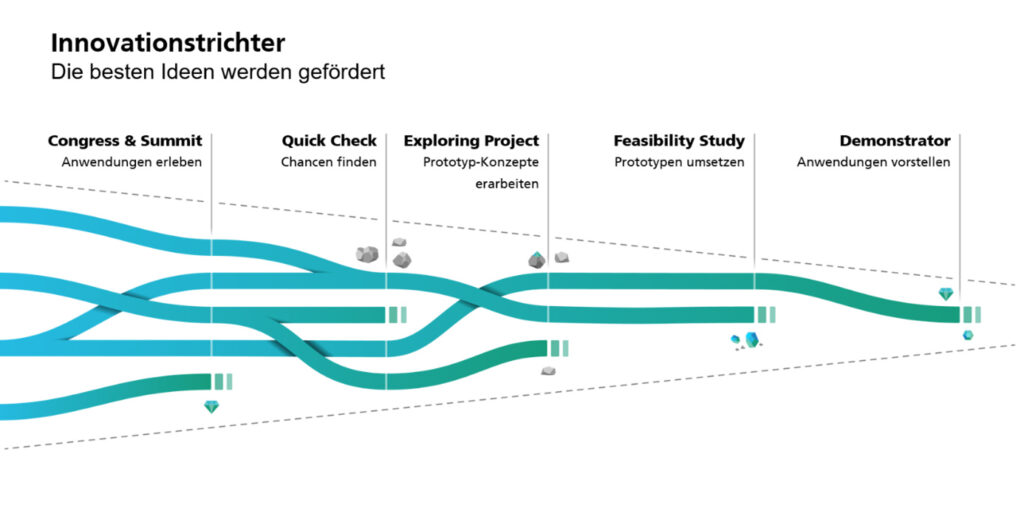 Innovationstrichter
Die besten Ideen werden gefördert

Congress & Summit
Anwendungen erleben

Quick Check
Chancen finden

Exploring Project
Prototyp-Konzepte erarbeiten

Feasibility Study
Prototypen umsetzen

Demonstrator
Anwendungen vorstellen